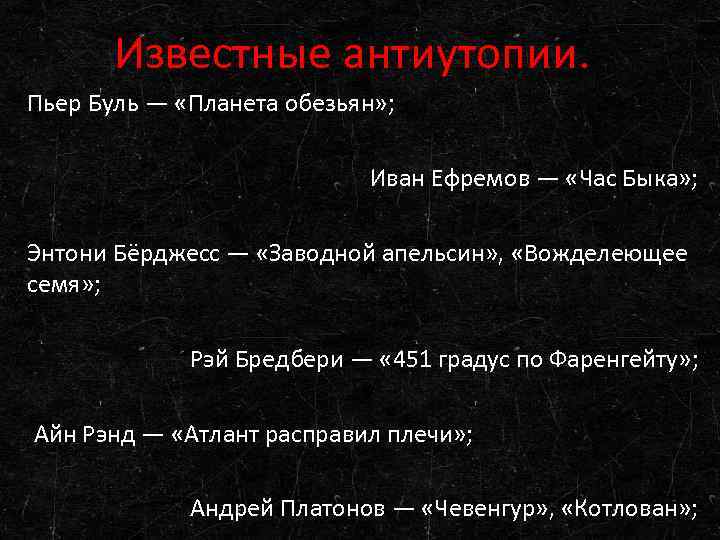 Известные антиутопии.

Пьер Буль — «Планета обезьян»;

Иван Ефремов — «Час Быка»;

Энтони Бёрджесс — «Заводной апельсин», «Вожделеющее семя»;

Рэй Бредбери — «451 градус по Фаренгейту»;

Айн Рэнд — «Атлант расправил плечи»;

Андрей Платонов — «Чевенгур», «Котлован»;